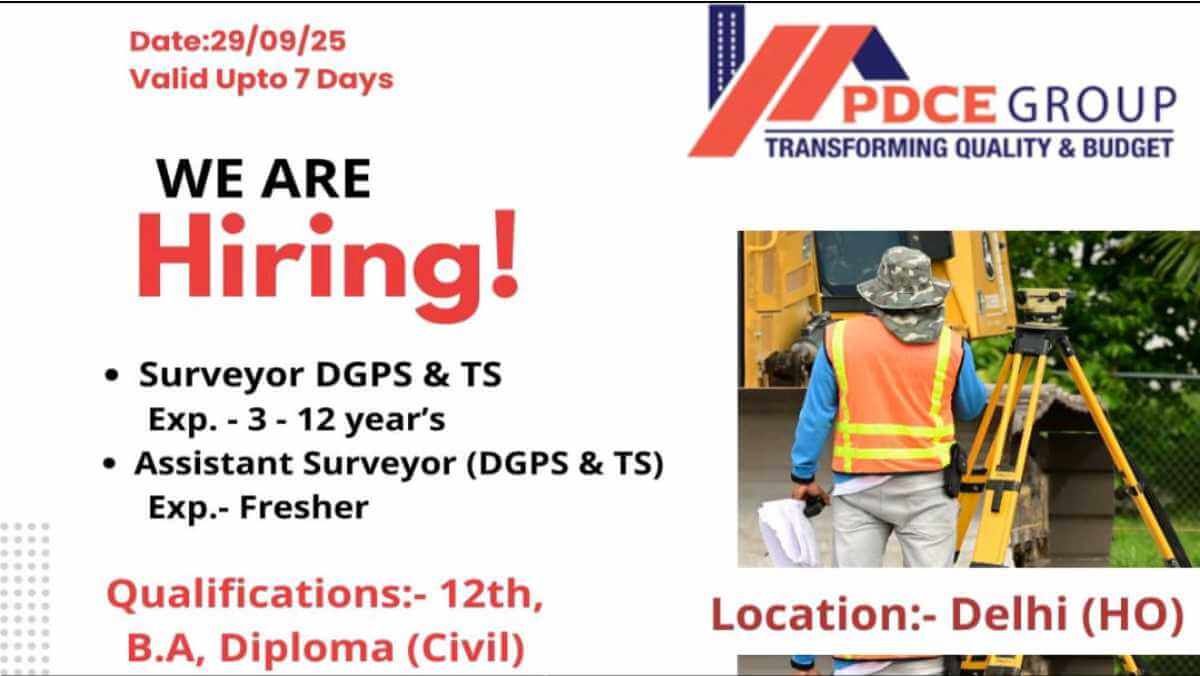 Date:29/09/25
Valid Upto 7 Days

PDCE GROUP
TRANSFORMING QUALITY & BUDGET

WE ARE
Hiring!

• Surveyor DGPS & TS
Exp. - 3 - 12 year's
• Assistant Surveyor (DGPS & TS)
Exp.- Fresher

Qualifications:- 12th, B.A, Diploma (Civil)

Location:- Delhi (HO)